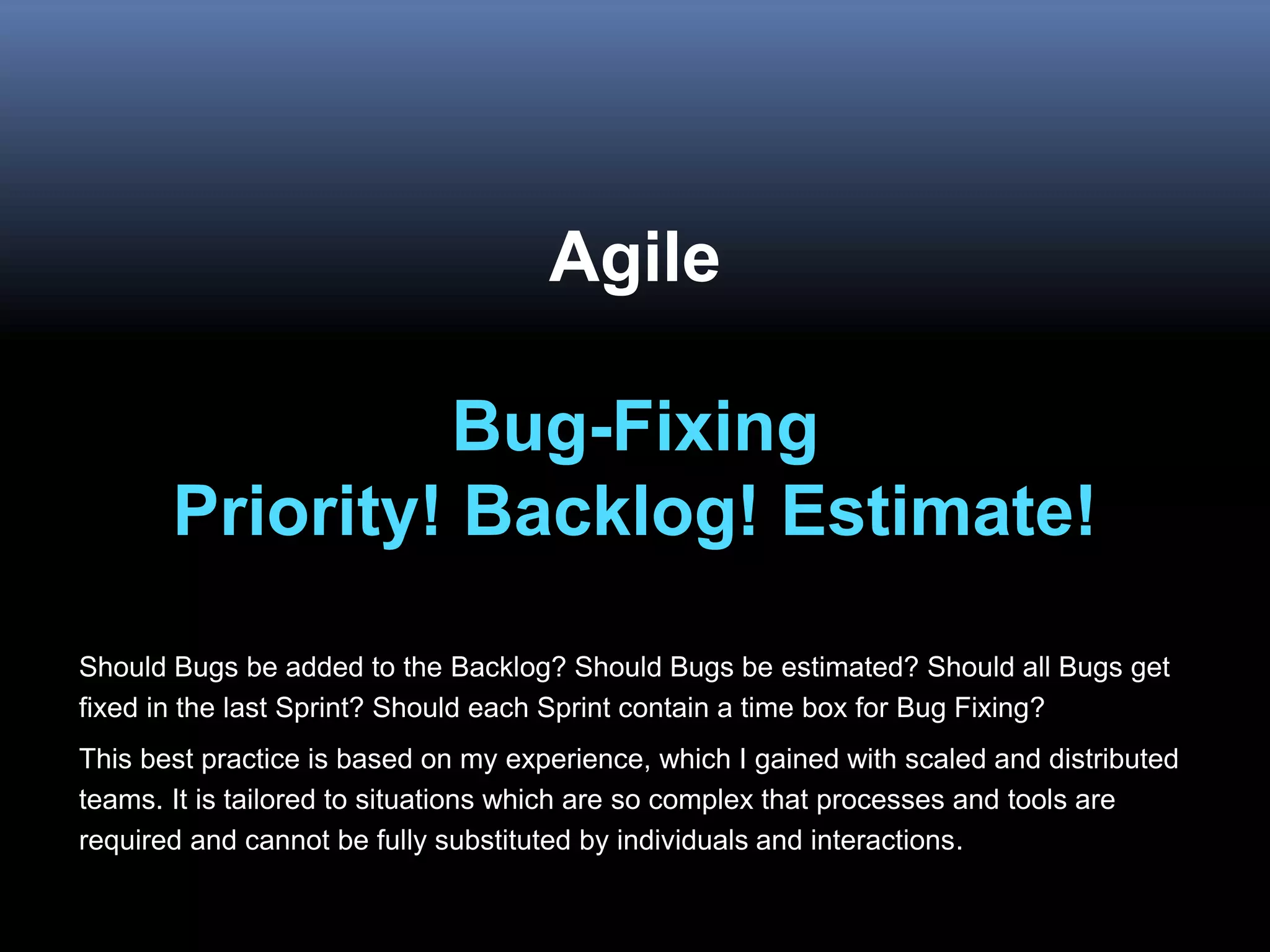 Agile

Bug-Fixing
Priority! Backlog! Estimate!

Should Bugs be added to the Backlog? Should Bugs be estimated? Should all Bugs get fixed in the last Sprint? Should each Sprint contain a time box for Bug Fixing?

This best practice is based on my experience, which I gained with scaled and distributed teams. It is tailored to situations which are so complex that processes and tools are required and cannot be fully substituted by individuals and interactions.